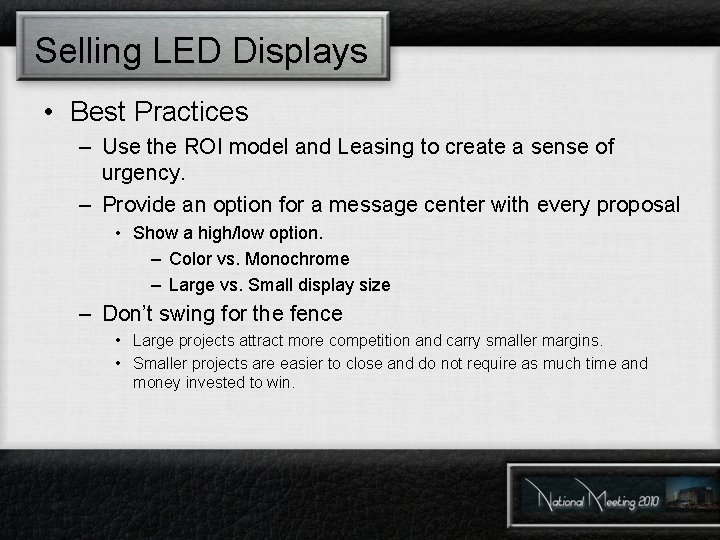 Selling LED Displays

• Best Practices
– Use the ROI model and Leasing to create a sense of urgency.
– Provide an option for a message center with every proposal
• Show a high/low option.
– Color vs. Monochrome
– Large vs. Small display size
– Don't swing for the fence
• Large projects attract more competition and carry smaller margins.
• Smaller projects are easier to close and do not require as much time and money invested to win.

National Meeting 2010